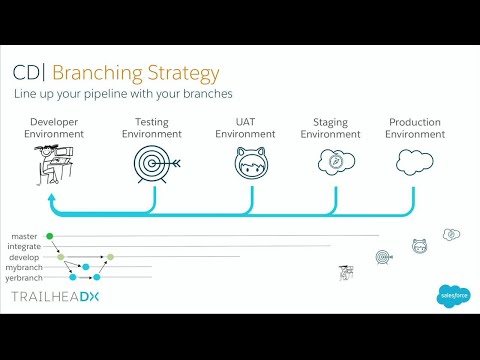 CD| Branching Strategy
Line up your pipeline with your branches

Developer Environment

Testing Environment

UAT Environment

Staging Environment

Production Environment

master
integrate
develop
mybranch
yerbranch

TRAILHEADX

salesforce